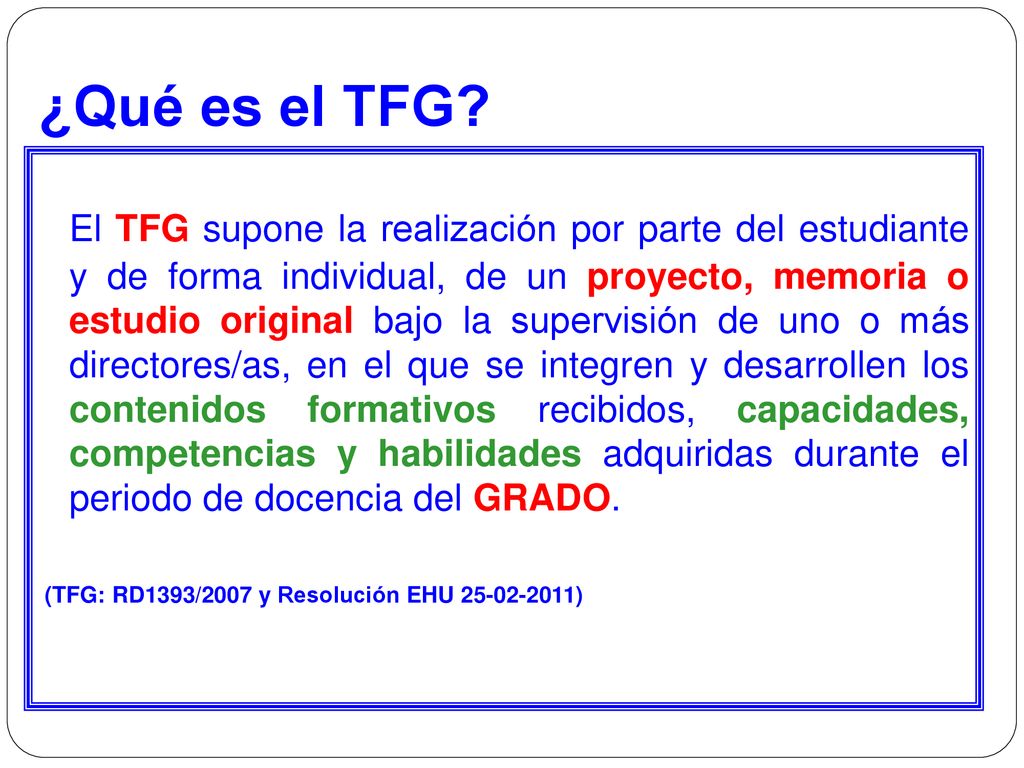 ¿Qué es el TFG?

El TFG supone la realización por parte del estudiante y de forma individual, de un proyecto, memoria o estudio original bajo la supervisión de uno o más directores/as, en el que se integren y desarrollen los contenidos formativos recibidos, capacidades, competencias y habilidades adquiridas durante el periodo de docencia del GRADO.

(TFG: RD1393/2007 y Resolución EHU 25-02-2011)